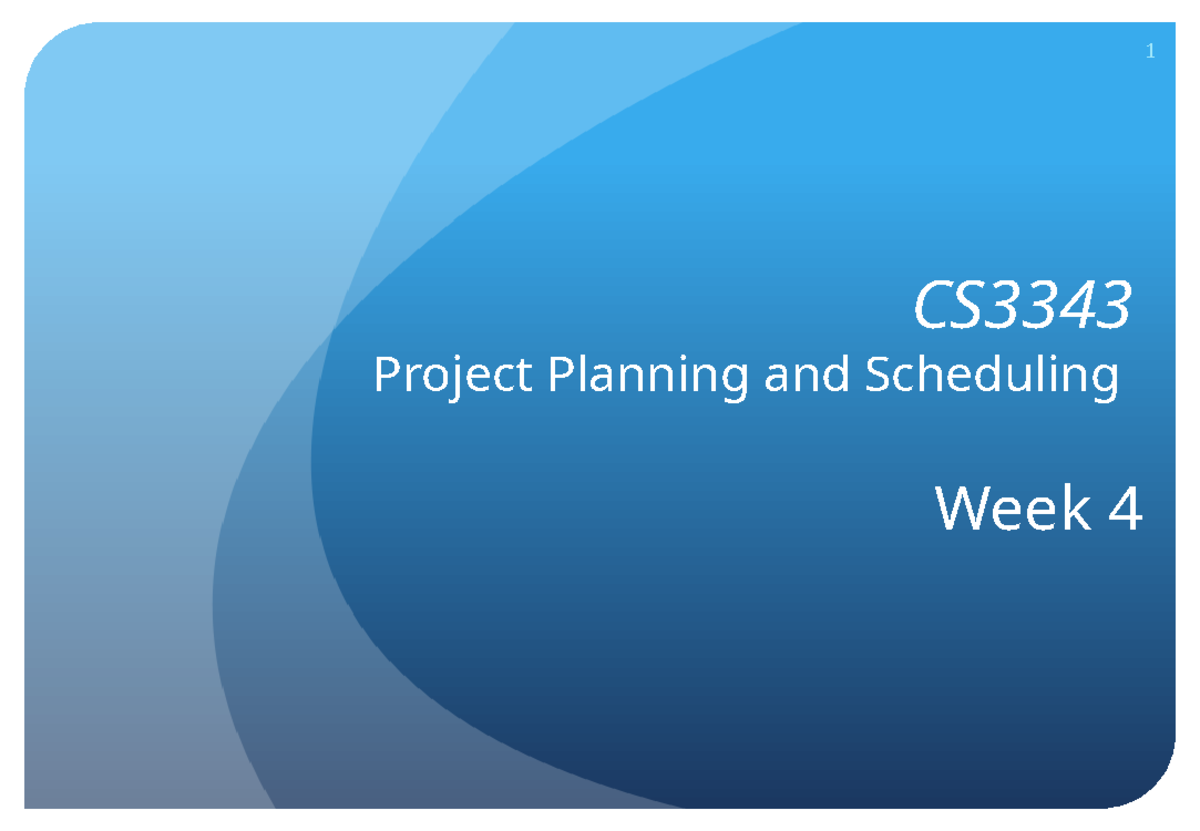 1

CS3343

Project Planning and Scheduling

Week 4